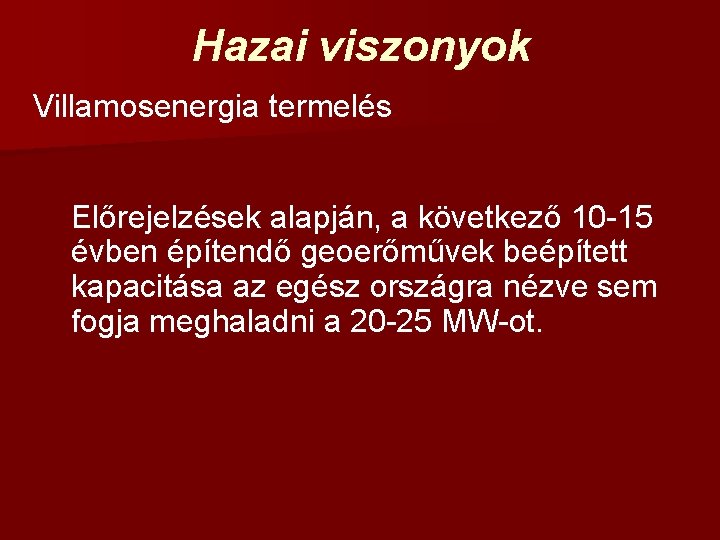 Hazai viszonyok

Villamosenergia termelés

Előrejelzések alapján, a következő 10-15 évben építendő geoerőművek beépített kapacitása az egész országra nézve sem fogja meghaladni a 20-25 MW-ot.